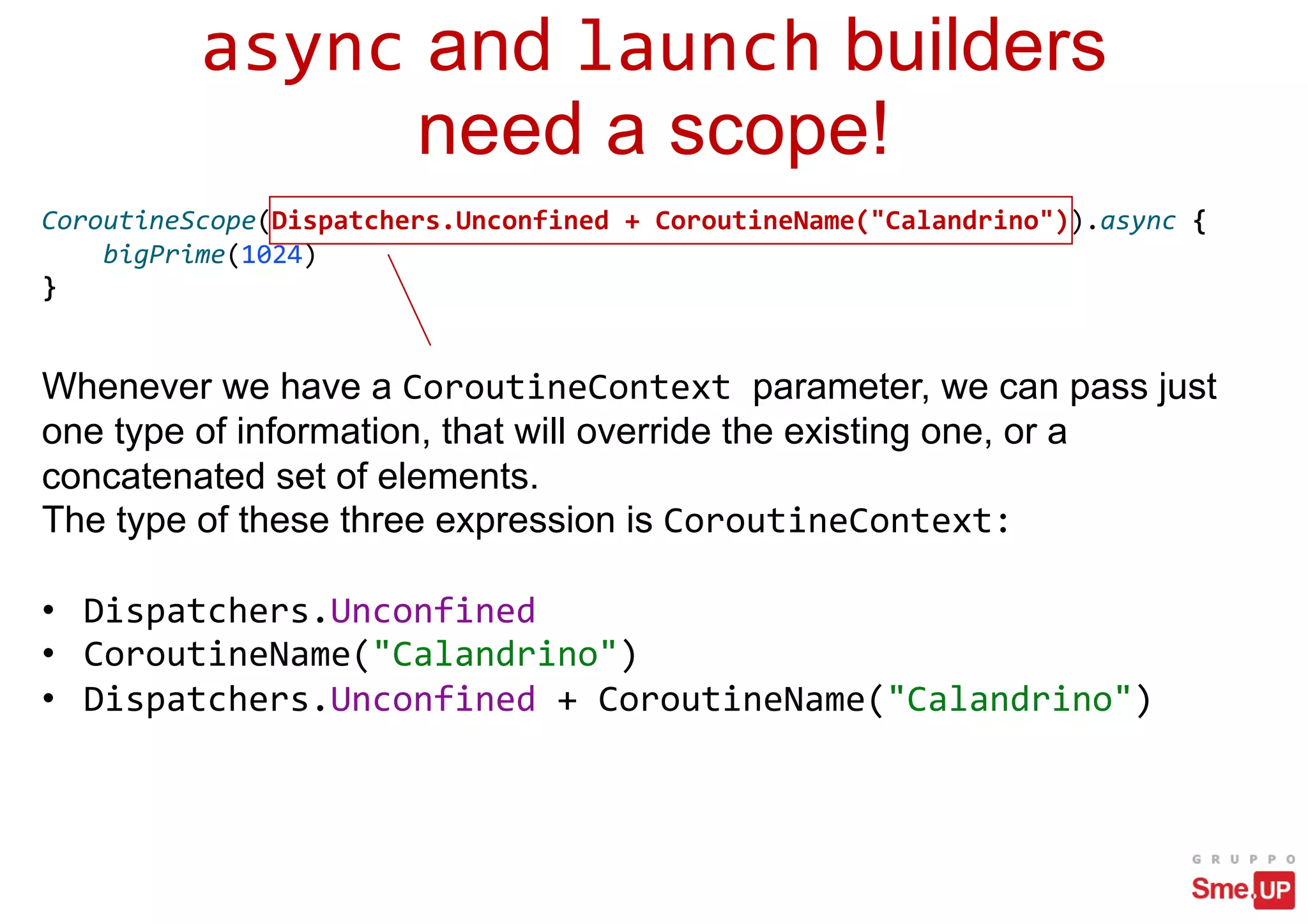 async and launch builders need a scope!

CoroutineScope(Dispatchers.Unconfined + CoroutineName("Calandrino")).async {
    bigPrime(1024)
}

Whenever we have a CoroutineContext parameter, we can pass just one type of information, that will override the existing one, or a concatenated set of elements.
The type of these three expression is CoroutineContext:

• Dispatchers.Unconfined
• CoroutineName("Calandrino")
• Dispatchers.Unconfined + CoroutineName("Calandrino")

GRUPPO
Sme.UP